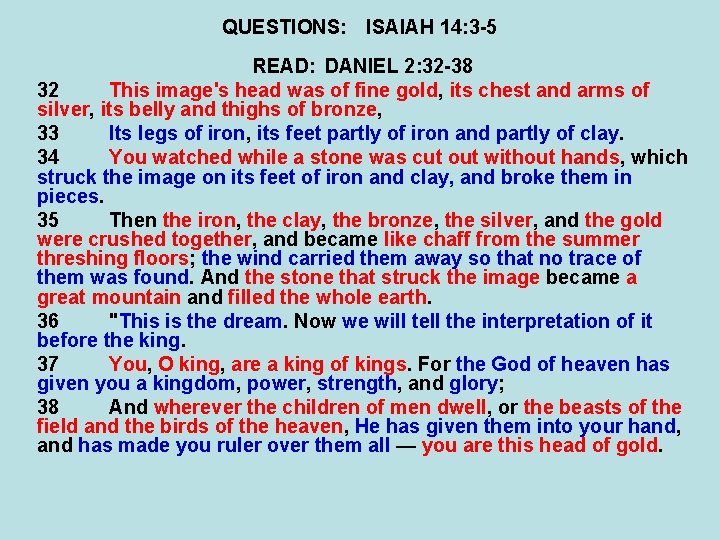 QUESTIONS: ISAIAH 14:3-5

READ: DANIEL 2:32-38

32 This image's head was of fine gold, its chest and arms of silver, its belly and thighs of bronze,

33 Its legs of iron, its feet partly of iron and partly of clay.

34 You watched while a stone was cut out without hands, which struck the image on its feet of iron and clay, and broke them in pieces.

35 Then the iron, the clay, the bronze, the silver, and the gold were crushed together, and became like chaff from the summer threshing floors; the wind carried them away so that no trace of them was found. And the stone that struck the image became a great mountain and filled the whole earth.

36 "This is the dream. Now we will tell the interpretation of it before the king.

37 You, O king, are a king of kings. For the God of heaven has given you a kingdom, power, strength, and glory;

38 And wherever the children of men dwell, or the beasts of the field and the birds of the heaven, He has given them into your hand, and has made you ruler over them all — you are this head of gold.